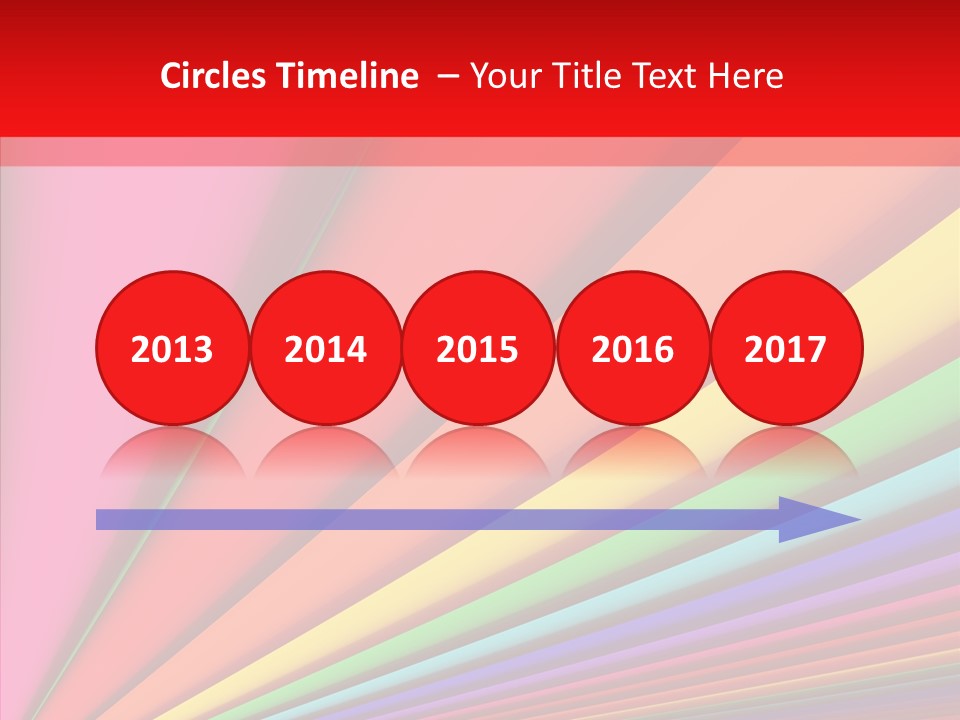 Circles Timeline – Your Title Text Here

2013 2014 2015 2016 2017